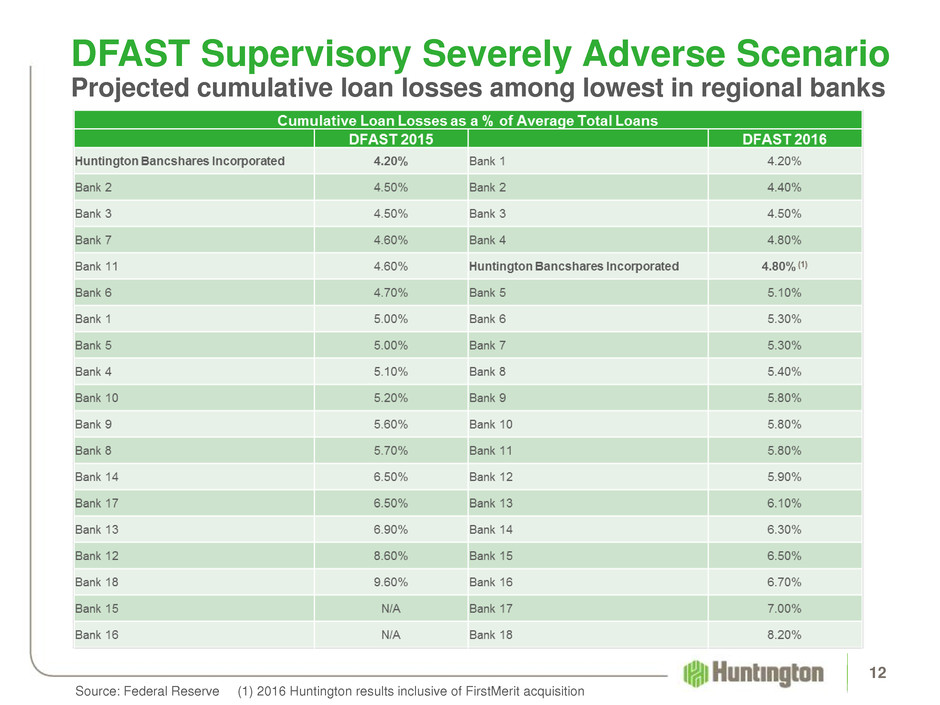 DFAST Supervisory Severely Adverse Scenario

Projected cumulative loan losses among lowest in regional banks

Cumulative Loan Losses as a % of Average Total Loans

| | DFAST 2015 | | DFAST 2016 |
|---|---|---|---|
| Huntington Bancshares Incorporated | 4.20% | Bank 1 | 4.20% |
| Bank 2 | 4.50% | Bank 2 | 4.40% |
| Bank 3 | 4.50% | Bank 3 | 4.50% |
| Bank 7 | 4.60% | Bank 4 | 4.80% |
| Bank 11 | 4.60% | Huntington Bancshares Incorporated | 4.80% (1) |
| Bank 6 | 4.70% | Bank 5 | 5.10% |
| Bank 1 | 5.00% | Bank 6 | 5.30% |
| Bank 5 | 5.00% | Bank 7 | 5.30% |
| Bank 4 | 5.10% | Bank 8 | 5.40% |
| Bank 10 | 5.20% | Bank 9 | 5.80% |
| Bank 9 | 5.60% | Bank 10 | 5.80% |
| Bank 8 | 5.70% | Bank 11 | 5.80% |
| Bank 14 | 6.50% | Bank 12 | 5.90% |
| Bank 17 | 6.50% | Bank 13 | 6.10% |
| Bank 13 | 6.90% | Bank 14 | 6.30% |
| Bank 12 | 8.60% | Bank 15 | 6.50% |
| Bank 18 | 9.60% | Bank 16 | 6.70% |
| Bank 15 | N/A | Bank 17 | 7.00% |
| Bank 16 | N/A | Bank 18 | 8.20% |

Huntington

12

Source: Federal Reserve (1) 2016 Huntington results inclusive of FirstMerit acquisition